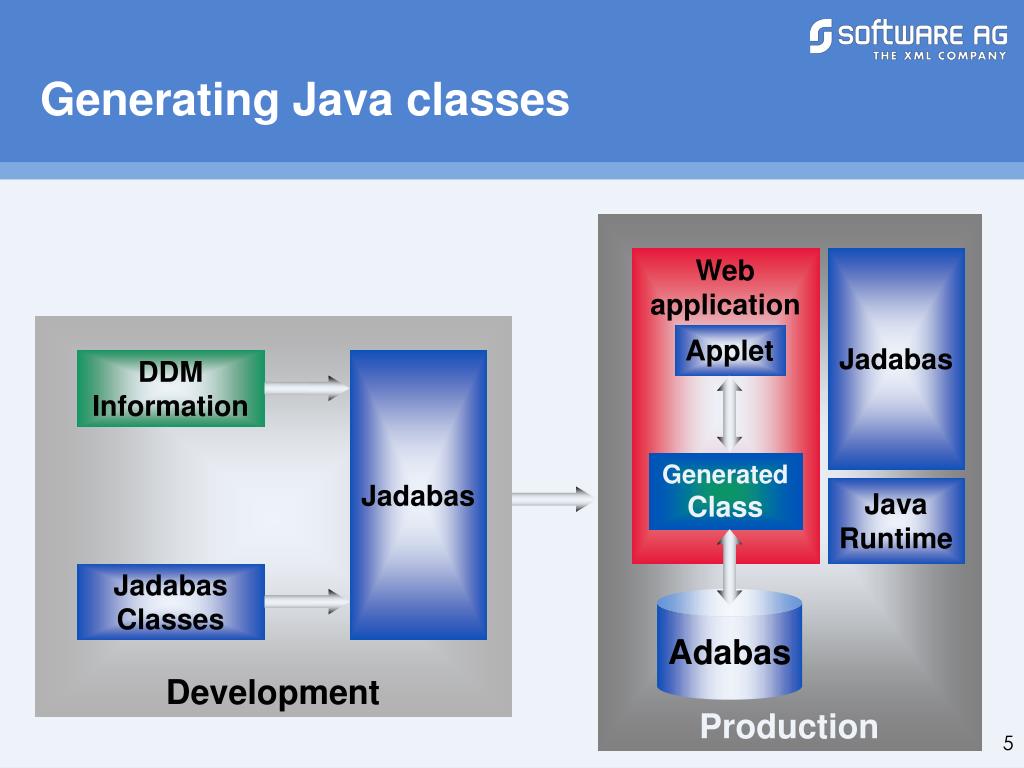 SOFTWARE AG
THE XML COMPANY

Generating Java classes

DDM Information

Jadabas Classes

Jadabas

Development

Web application

Applet

Generated Class

Jadabas

Java Runtime

Adabas

Production

5